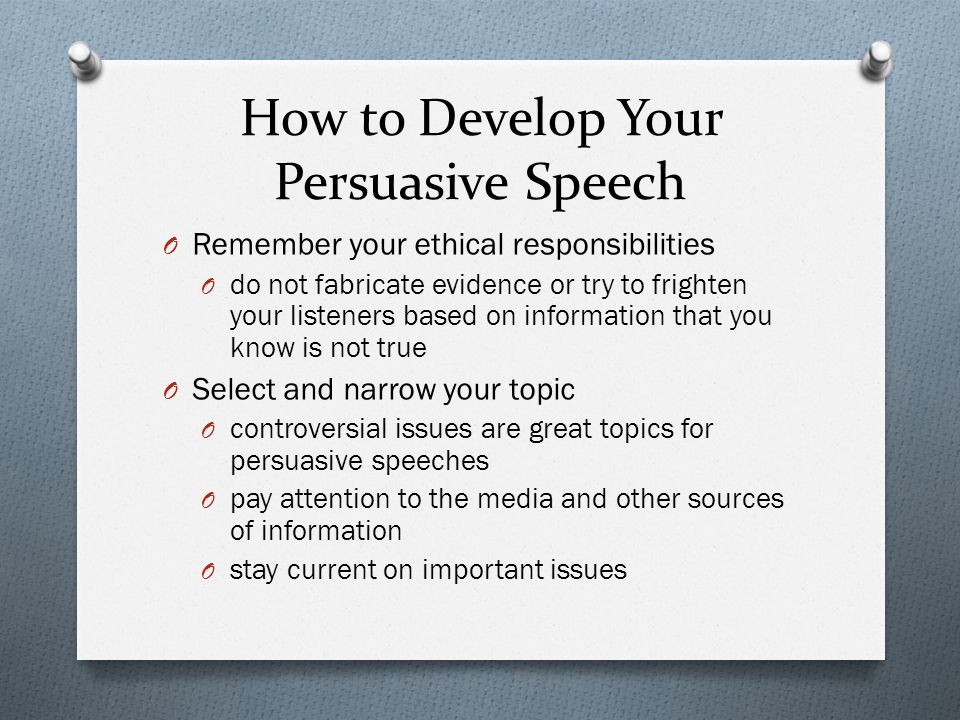 How to Develop Your Persuasive Speech

O Remember your ethical responsibilities

O do not fabricate evidence or try to frighten your listeners based on information that you know is not true

O Select and narrow your topic

O controversial issues are great topics for persuasive speeches

O pay attention to the media and other sources of information

O stay current on important issues